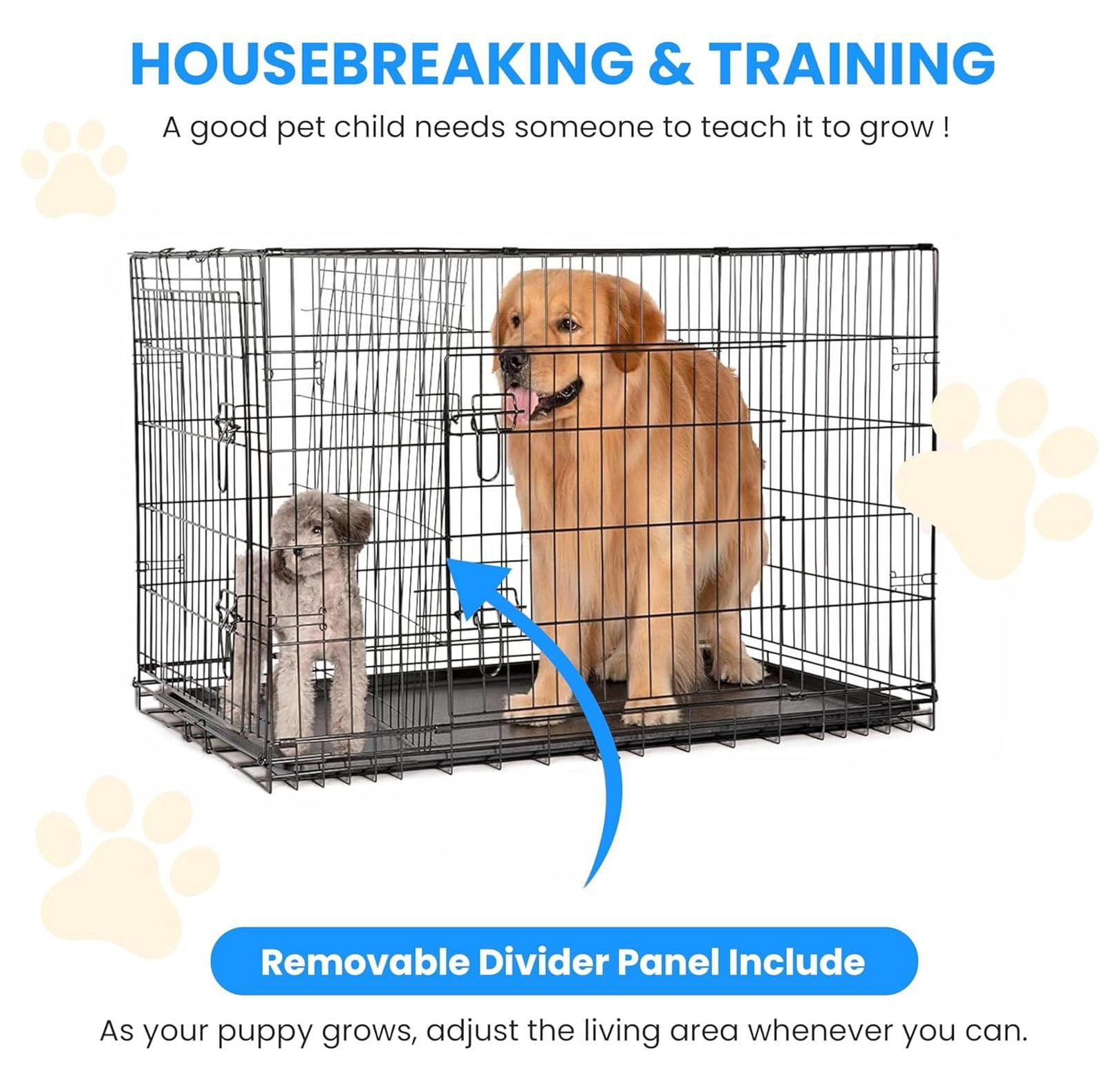 HOUSEBREAKING & TRAINING

A good pet child needs someone to teach it to grow !

Removable Divider Panel Include

As your puppy grows, adjust the living area whenever you can.